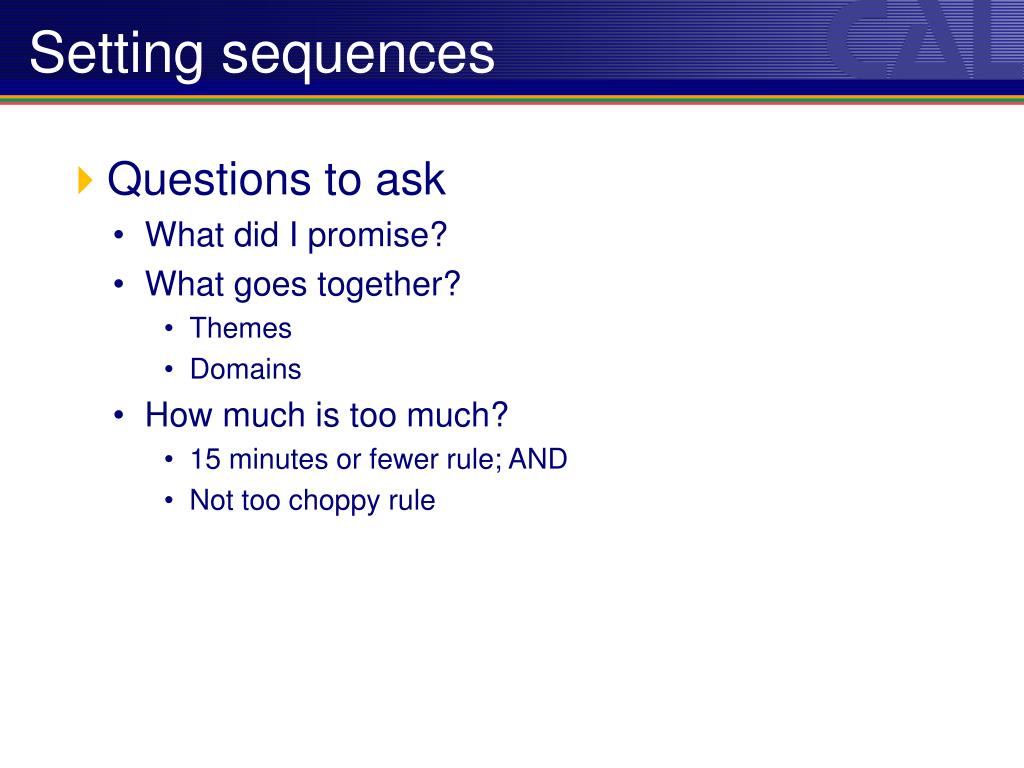 Setting sequences

CAL

Questions to ask
• What did I promise?
• What goes together?
• Themes
• Domains
• How much is too much?
• 15 minutes or fewer rule; AND
• Not too choppy rule